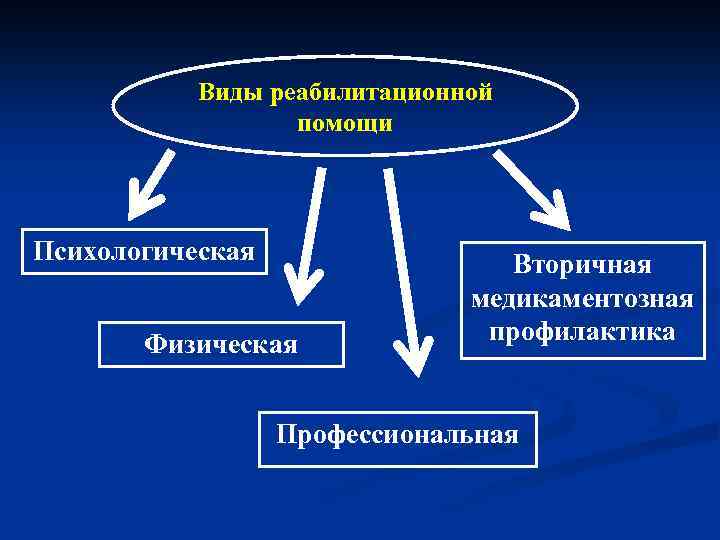 Виды реабилитационной помощи

Психологическая

Физическая

Профессиональная

Вторичная медикаментозная профилактика